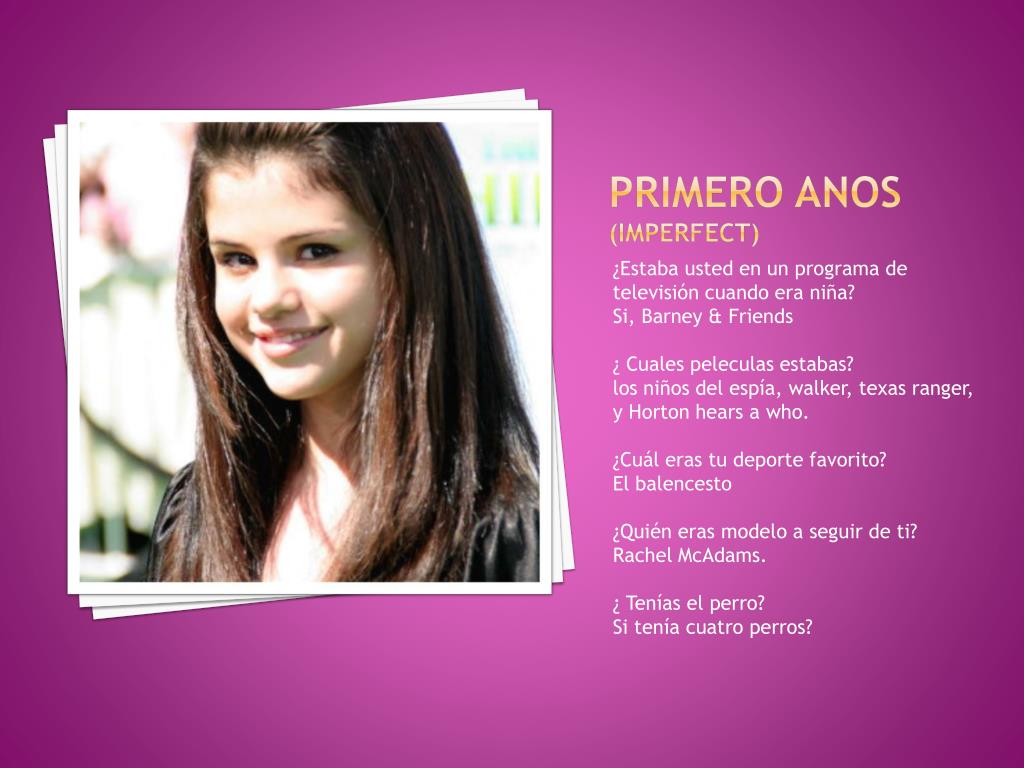 PRIMERO ANOS
(IMPERFECT)

¿Estaba usted en un programa de televisión cuando era niña?
Si, Barney & Friends

¿ Cuales peleculas estabas?
los niños del espía, walker, texas ranger, y Horton hears a who.

¿Cuál eras tu deporte favorito?
El balencesto

¿Quién eras modelo a seguir de ti?
Rachel McAdams.

¿ Tenías el perro?
Si tenía cuatro perros?